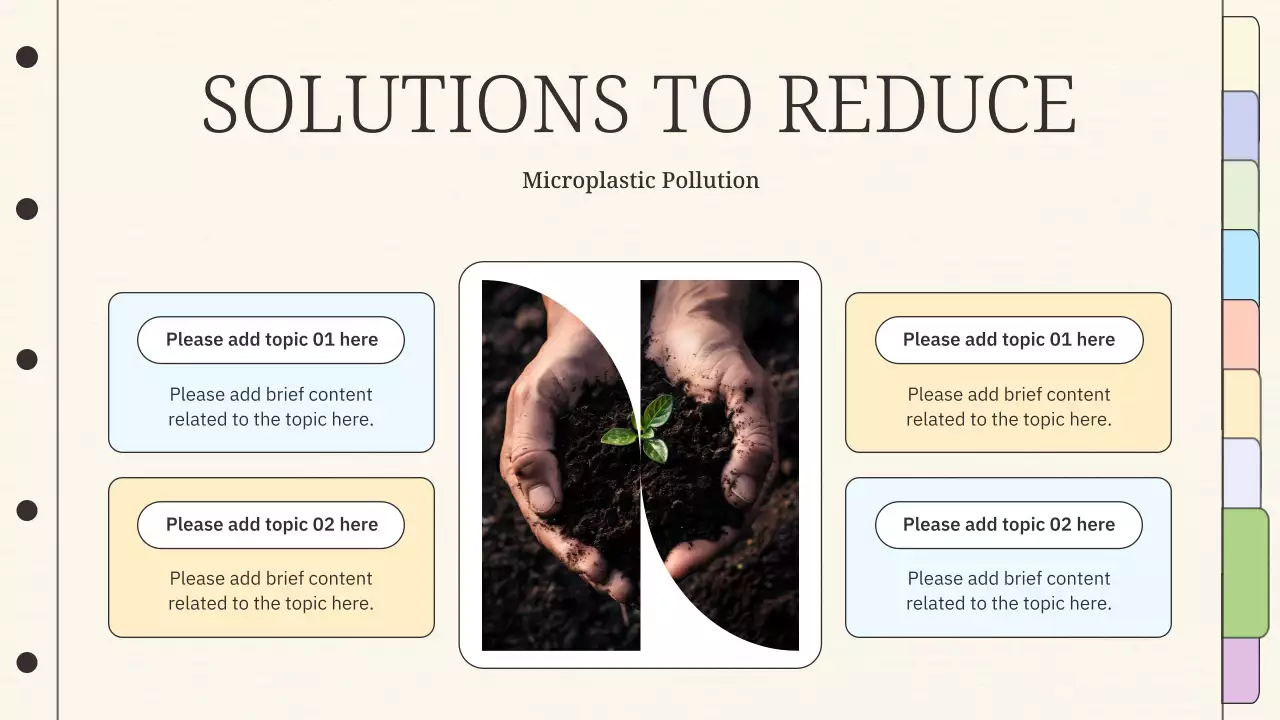 SOLUTIONS TO REDUCE

Microplastic Pollution

Please add topic 01 here

Please add brief content related to the topic here.

Please add topic 02 here

Please add brief content related to the topic here.

Please add topic 01 here

Please add brief content related to the topic here.

Please add topic 02 here

Please add brief content related to the topic here.